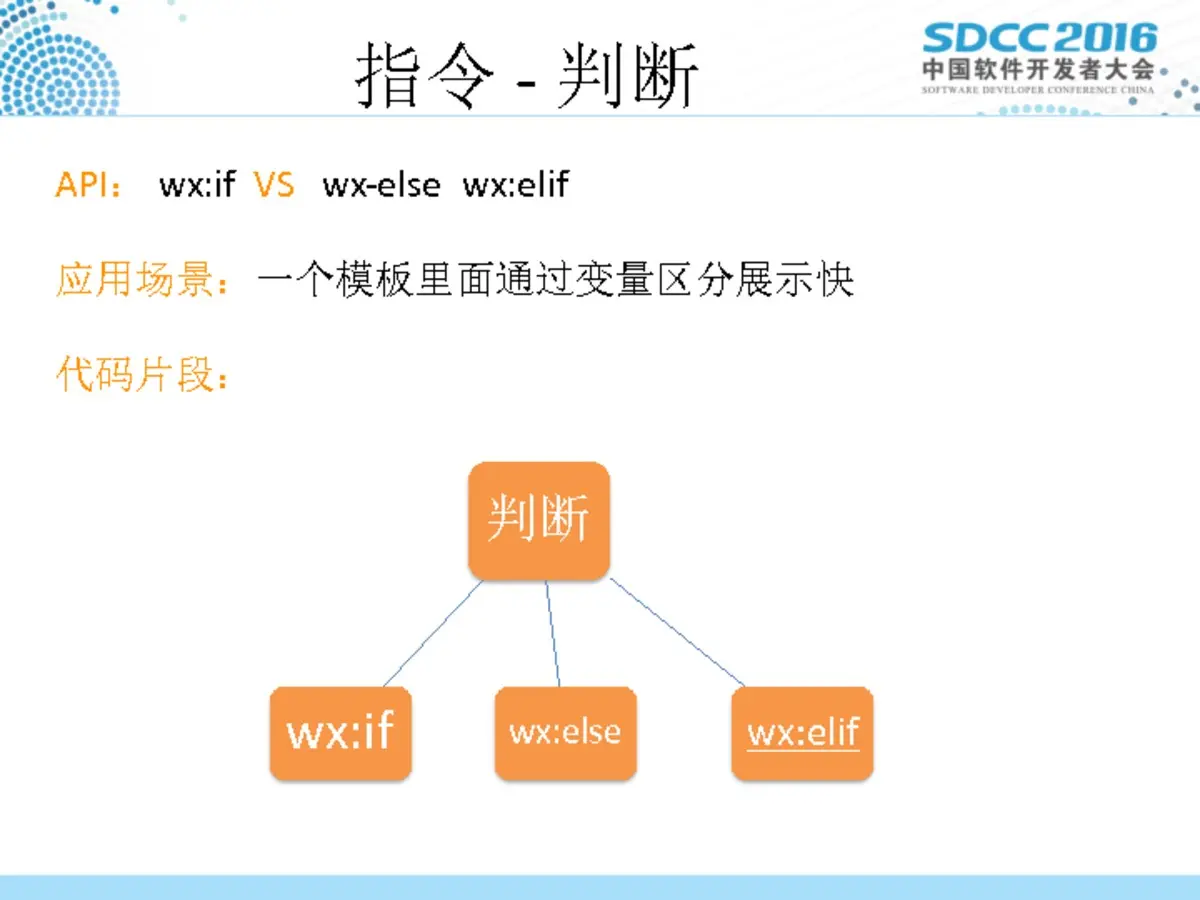 指令 - 判断

SDCC 2016
中国软件开发者大会
SOFTWARE DEVELOPER CONFERENCE CHINA

API： wx:if VS wx-else wx:elif

应用场景：一个模板里面通过变量区分展示快

代码片段：

判断

wx:if

wx:else

wx:elif